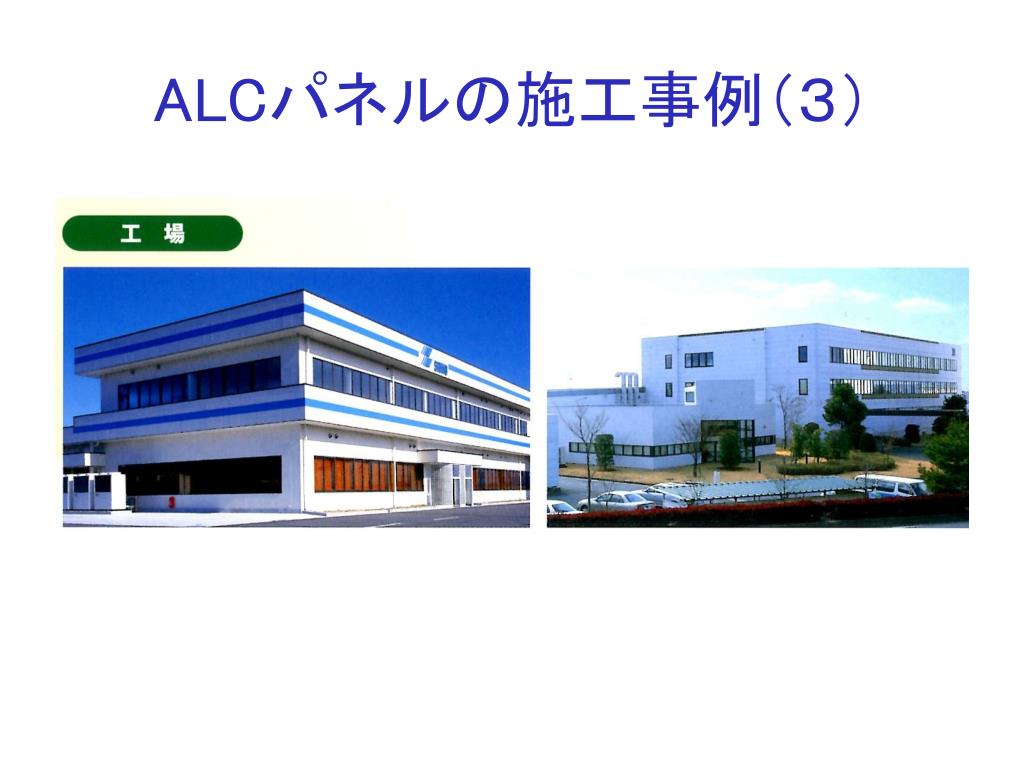 ALCパネルの施工事例（3）

工　場